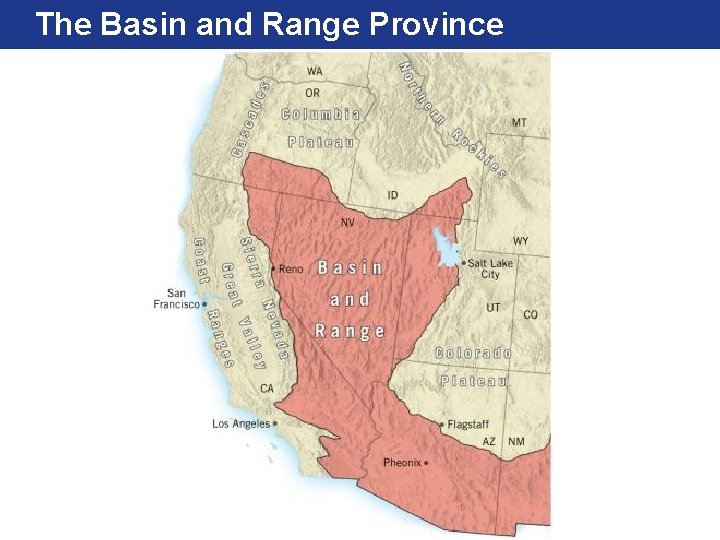 The Basin and Range Province

WA
OR
Cascades
Columbia Plateau
Northern Rockies
MT
ID
NV
WY
Coast Ranges
Great Valley
Sierra Nevada
Reno
Basin and Range
Salt Lake City
San Francisco
UT
CO
Colorado Plateau
CA
Los Angeles
Flagstaff
AZ
NM
Pheonix